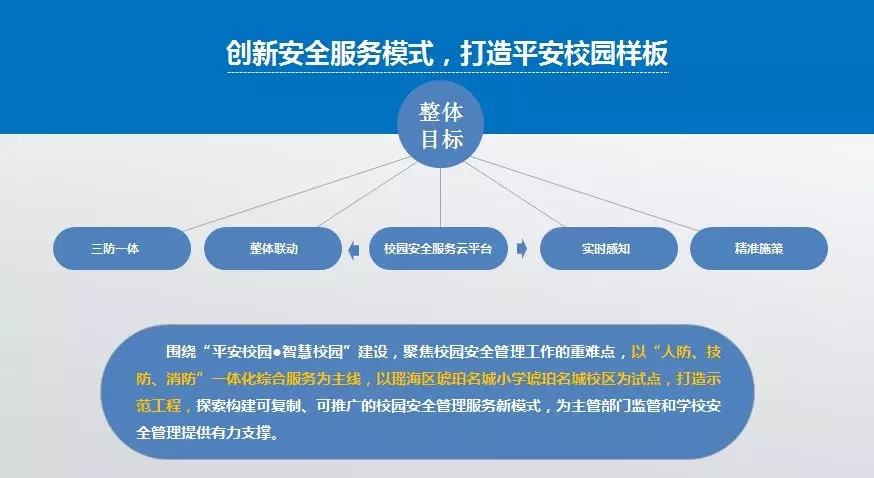 创新安全服务模式，打造平安校园样板

整体目标

三防一体

整体联动

校园安全服务云平台

实时感知

精准施策

围绕“平安校园●智慧校园”建设，聚焦校园安全管理工作的重难点，以“人防、技防、消防”一体化综合服务为主线，以瑶海区琥珀名城小学琥珀名城校区为试点，打造示范工程，探索构建可复制、可推广的校园安全管理服务新模式，为主管部门监管和学校安全管理提供有力支撑。